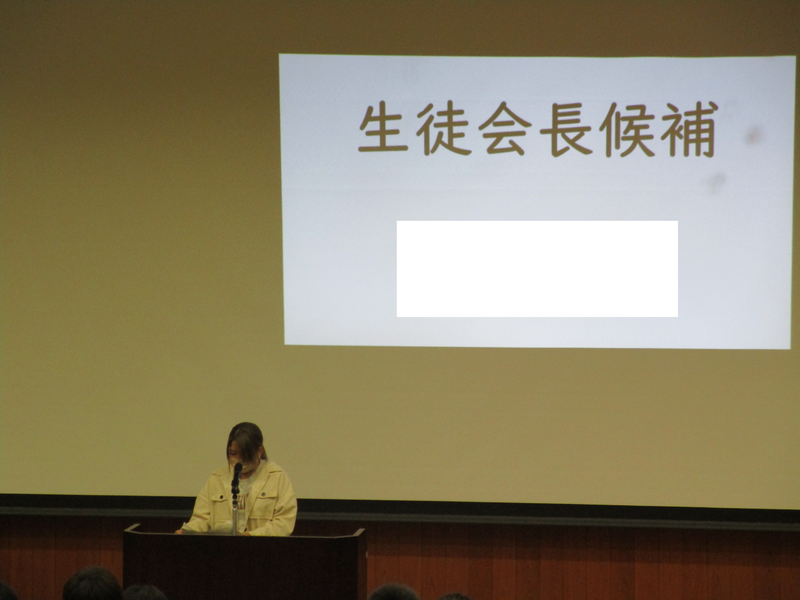 生徒会長候補